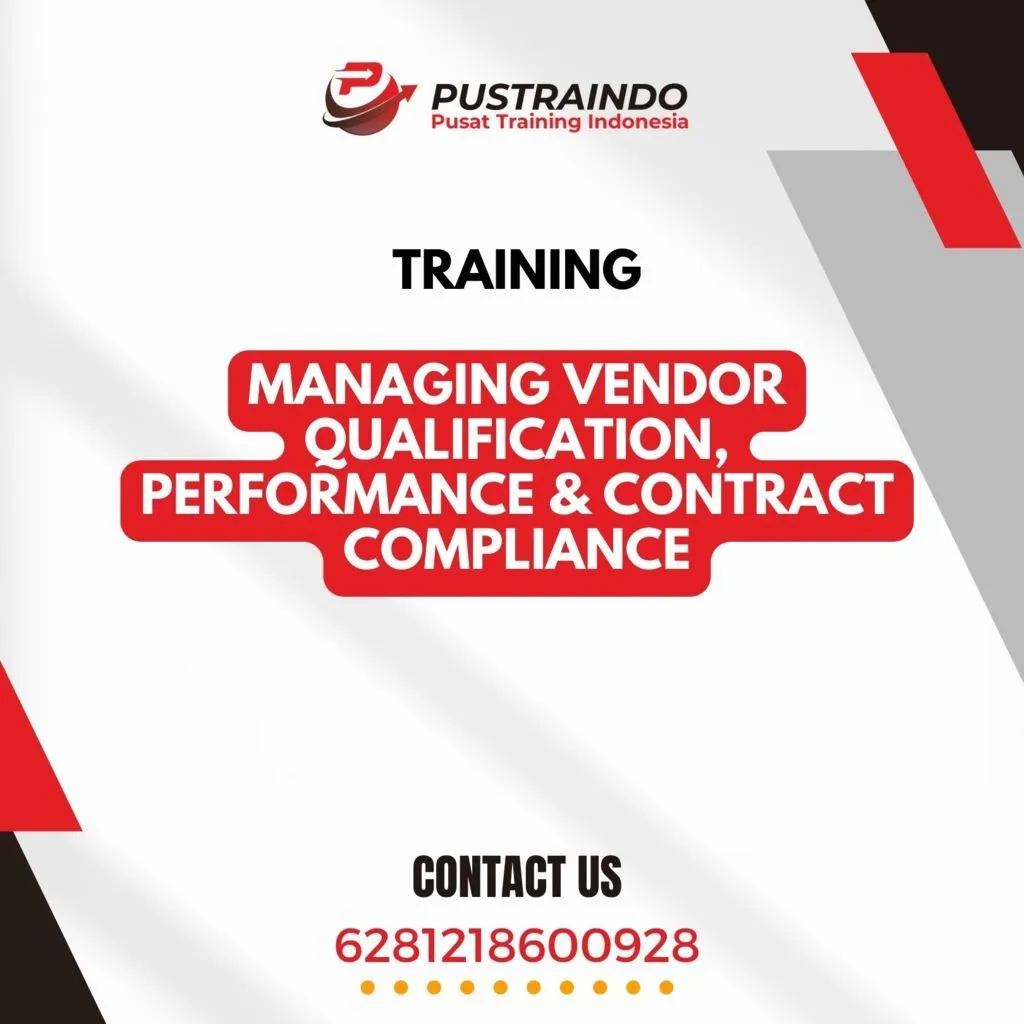 PUSTRAINDO
Pusat Training Indonesia

TRAINING

MANAGING VENDOR QUALIFICATION, PERFORMANCE & CONTRACT COMPLIANCE

CONTACT US

6281218600928